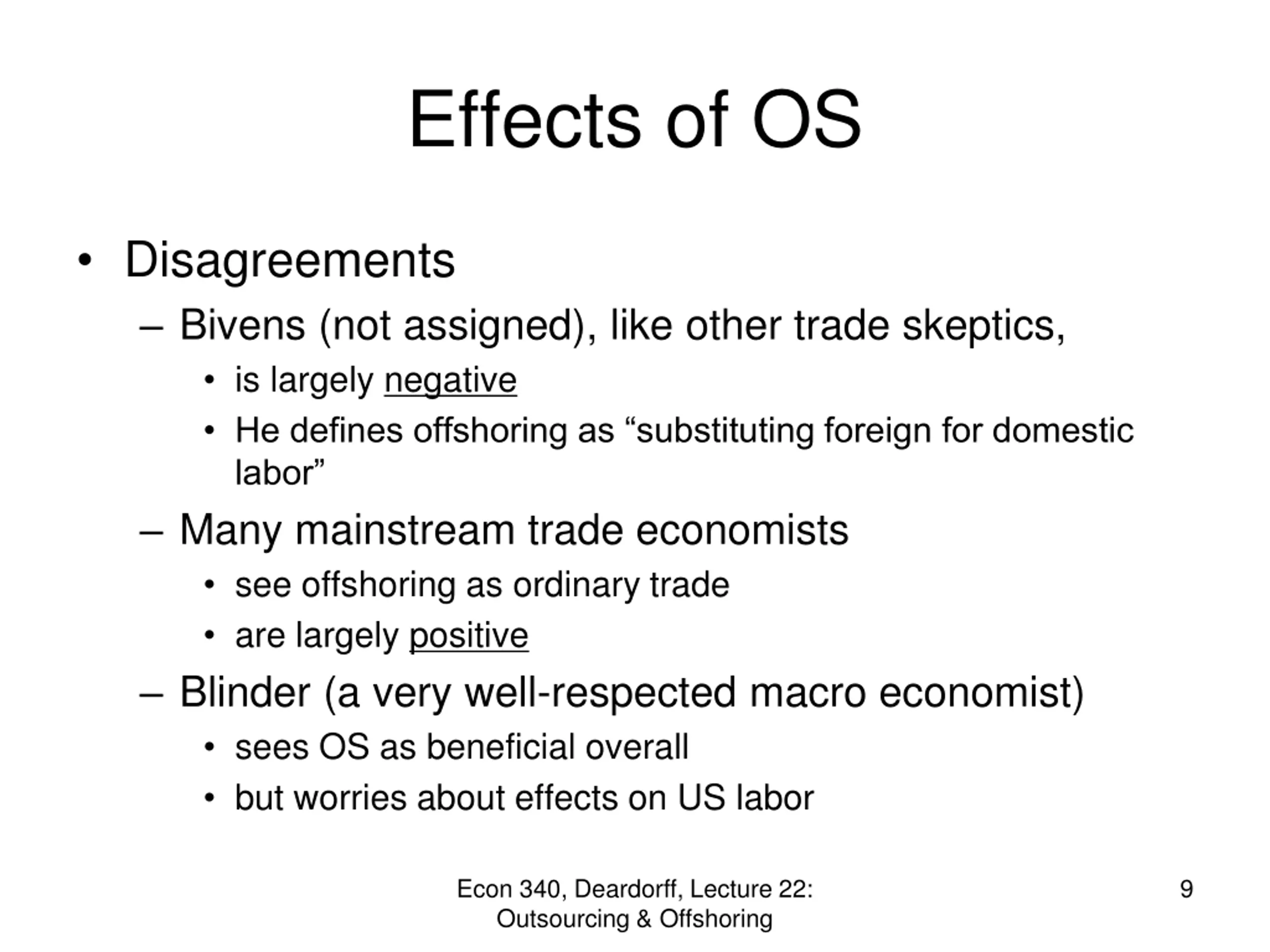 Effects of OS

• Disagreements
  – Bivens (not assigned), like other trade skeptics,
    • is largely negative
    • He defines offshoring as “substituting foreign for domestic labor”
  – Many mainstream trade economists
    • see offshoring as ordinary trade
    • are largely positive
  – Blinder (a very well-respected macro economist)
    • sees OS as beneficial overall
    • but worries about effects on US labor

Econ 340, Deardorff, Lecture 22: Outsourcing & Offshoring

9